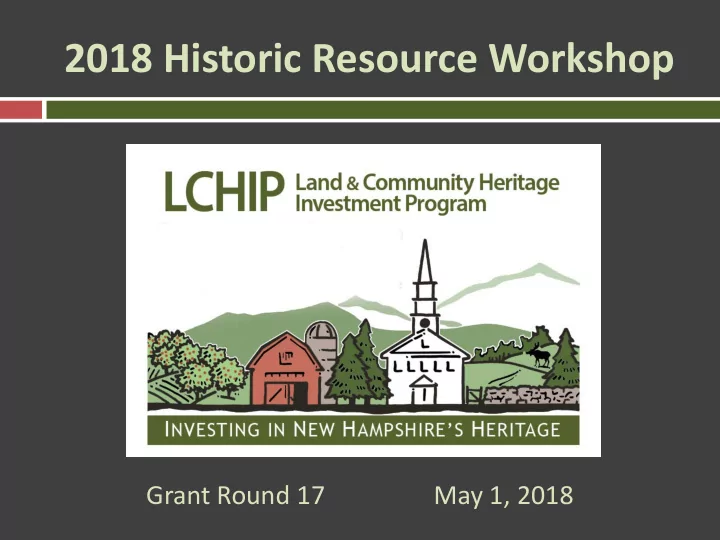 2018 Historic Resource Workshop

LCHIP Land & Community Heritage Investment Program

INVESTING IN NEW HAMPSHIRE'S HERITAGE

Grant Round 17 May 1, 2018